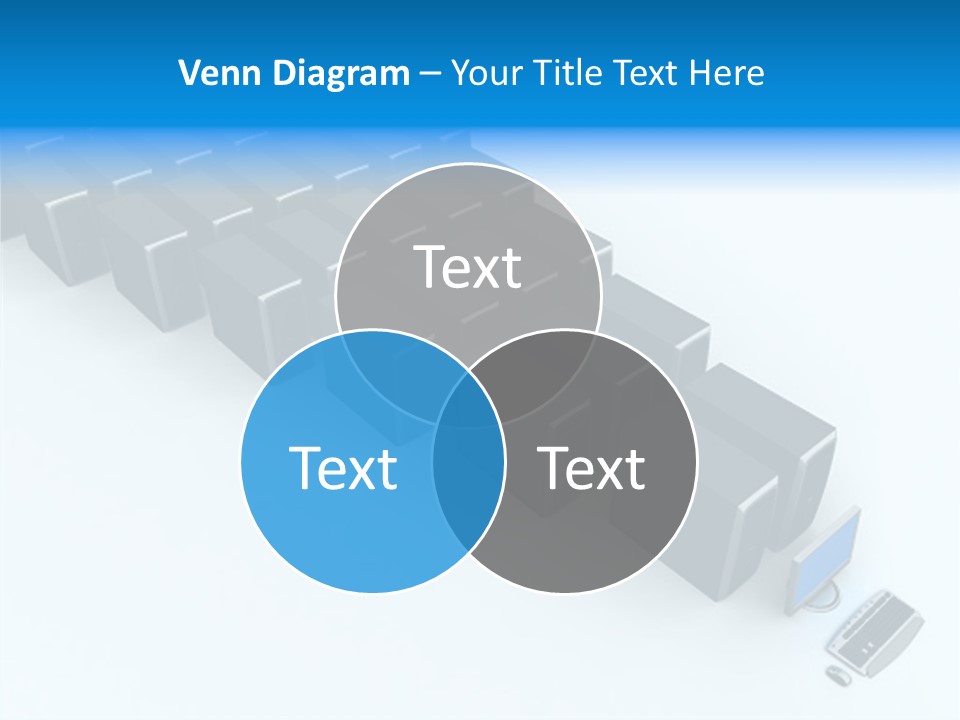 Venn Diagram – Your Title Text Here

Text

Text

Text